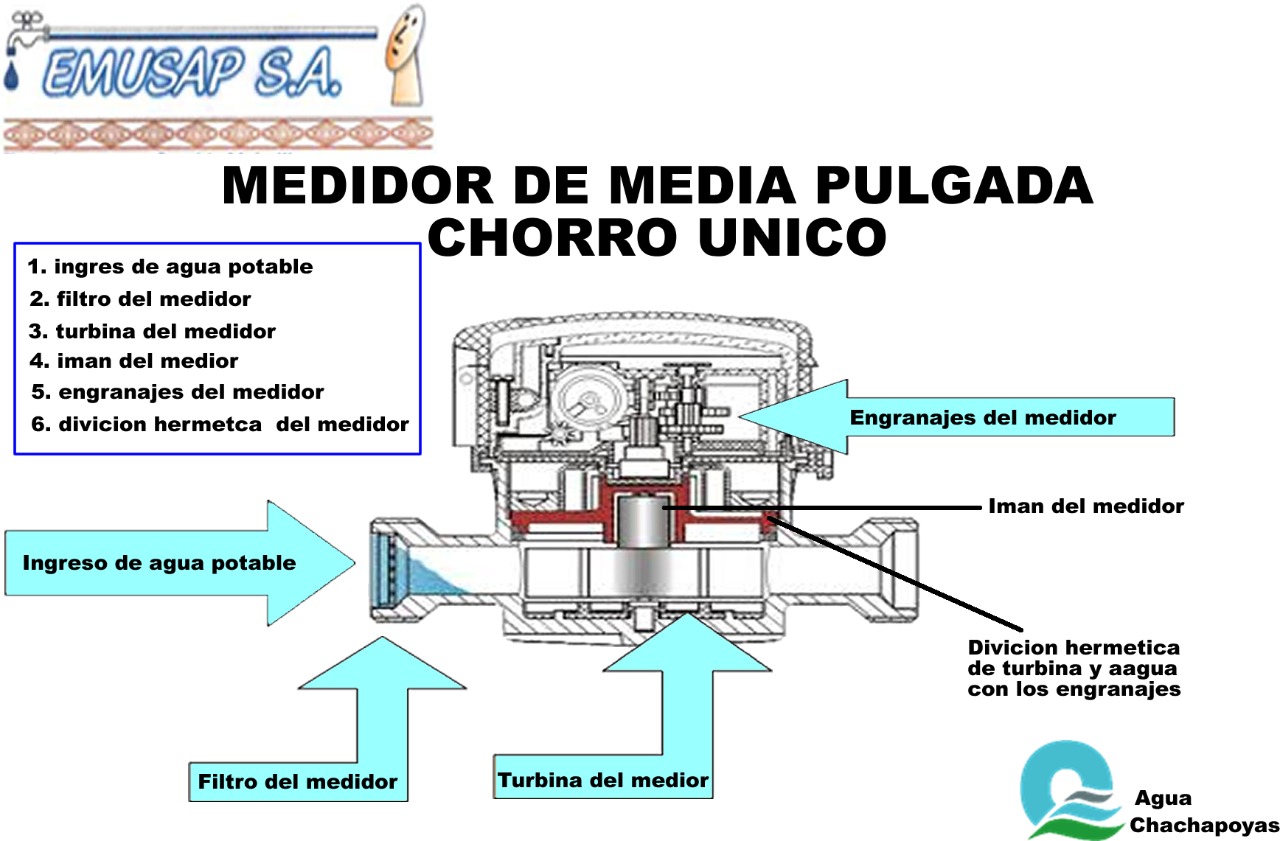 EMUSAP S.A.

MEDIDOR DE MEDIA PULGADA CHORRO UNICO

1. ingres de agua potable
2. filtro del medidor
3. turbina del medidor
4. iman del medior
5. engranajes del medidor
6. divicion hermetca del medidor

Engranajes del medidor

Iman del medidor

Ingreso de agua potable

Divicion hermetica de turbina y aagua con los engranajes

Filtro del medidor

Turbina del medior

Agua Chachapoyas